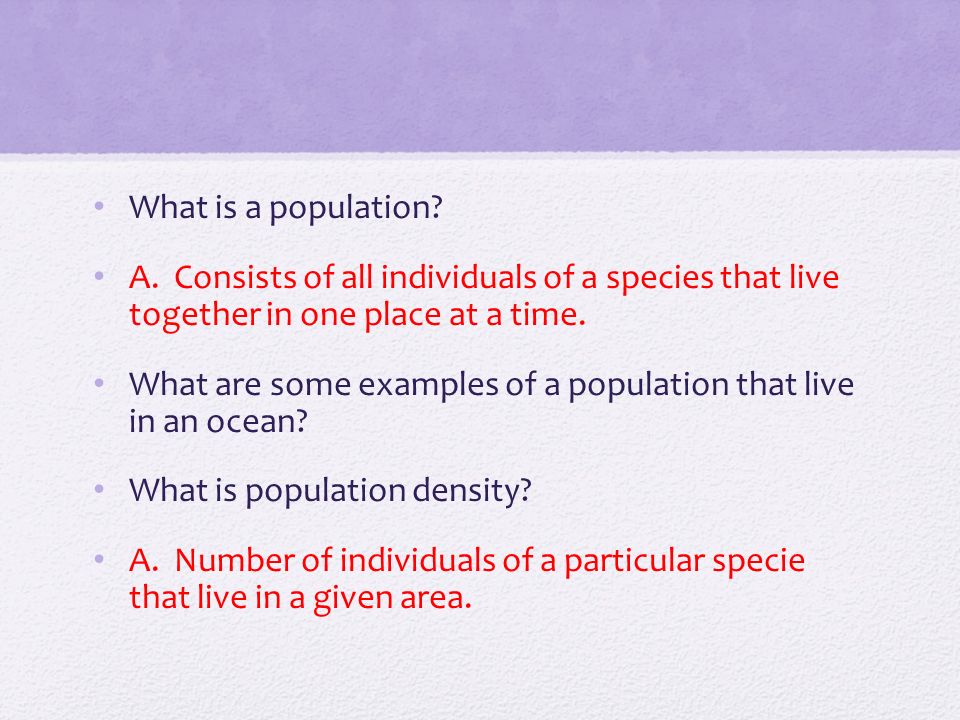 • What is a population?

• A. Consists of all individuals of a species that live together in one place at a time.

• What are some examples of a population that live in an ocean?

• What is population density?

• A. Number of individuals of a particular specie that live in a given area.